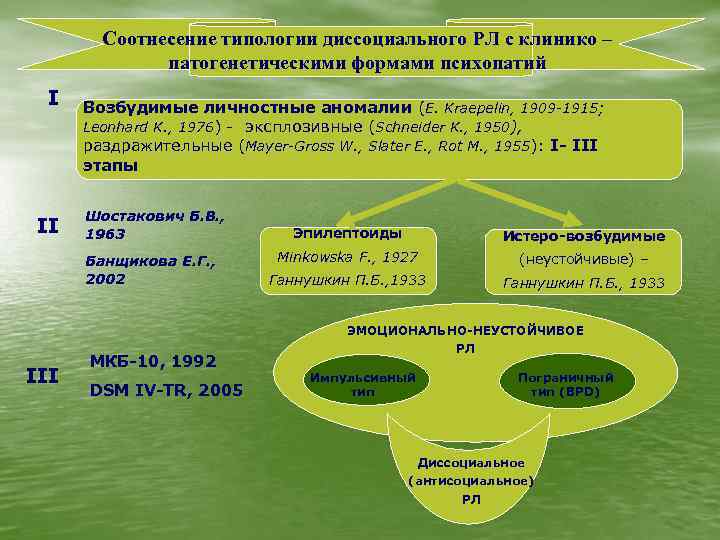 Соотнесение типологии диссоциального РЛ с клинико – патогенетическими формами психопатий

I

Возбудимые личностные аномалии (E. Kraepelin, 1909-1915; Leonhard K., 1976) - эксплозивные (Schneider K., 1950), раздражительные (Mayer-Gross W., Slater E., Rot M., 1955): I- III этапы

II

Шостакович Б.В., 1963

Банщикова Е.Г., 2002

Эпилептоиды
Minkowska F., 1927
Ганнушкин П.Б.,1933

Истеро-возбудимые
(неустойчивые) –
Ганнушкин П.Б., 1933

III

МКБ-10, 1992
DSM IV-TR, 2005

ЭМОЦИОНАЛЬНО-НЕУСТОЙЧИВОЕ РЛ

Импульсивный тип

Пограничный тип (BPD)

Диссоциальное (антисоциальное) РЛ